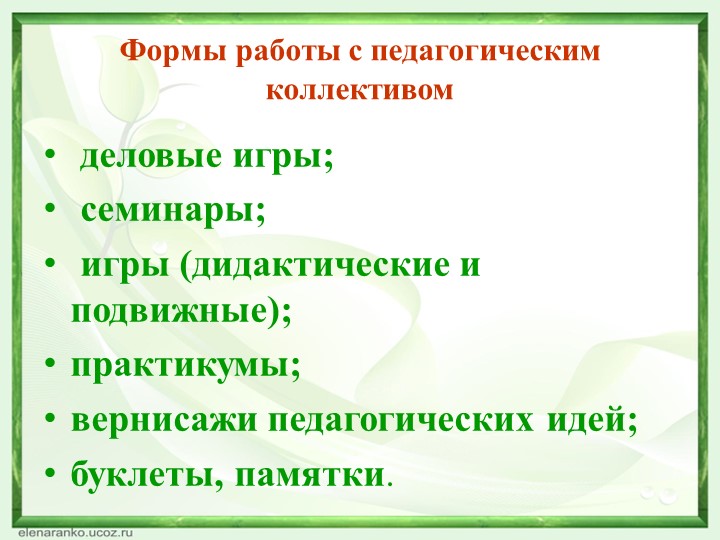 Формы работы с педагогическим коллективом

• деловые игры;
• семинары;
• игры (дидактические и подвижные);
• практикумы;
• вернисажи педагогических идей;
• буклеты, памятки.

elenaranko.ucoz.ru